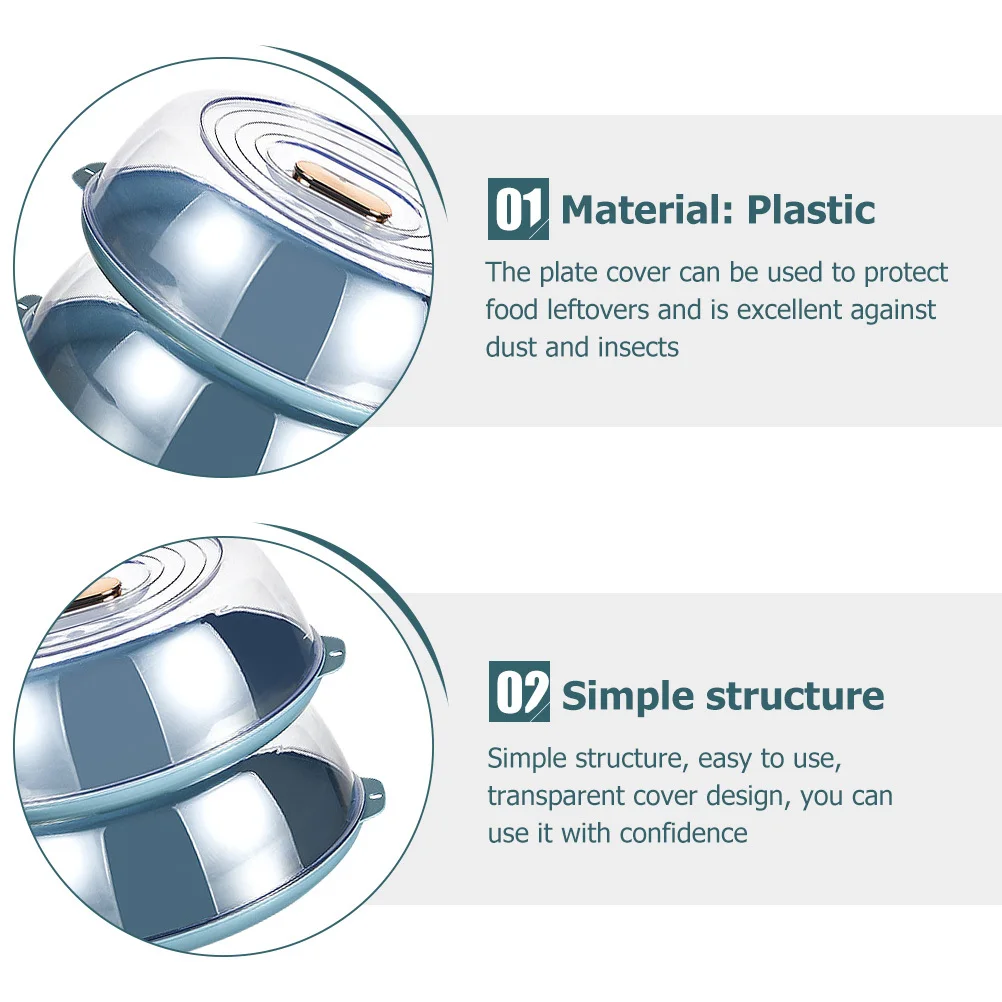 01 Material: Plastic

The plate cover can be used to protect food leftovers and is excellent against dust and insects

02 Simple structure

Simple structure, easy to use, transparent cover design, you can use it with confidence